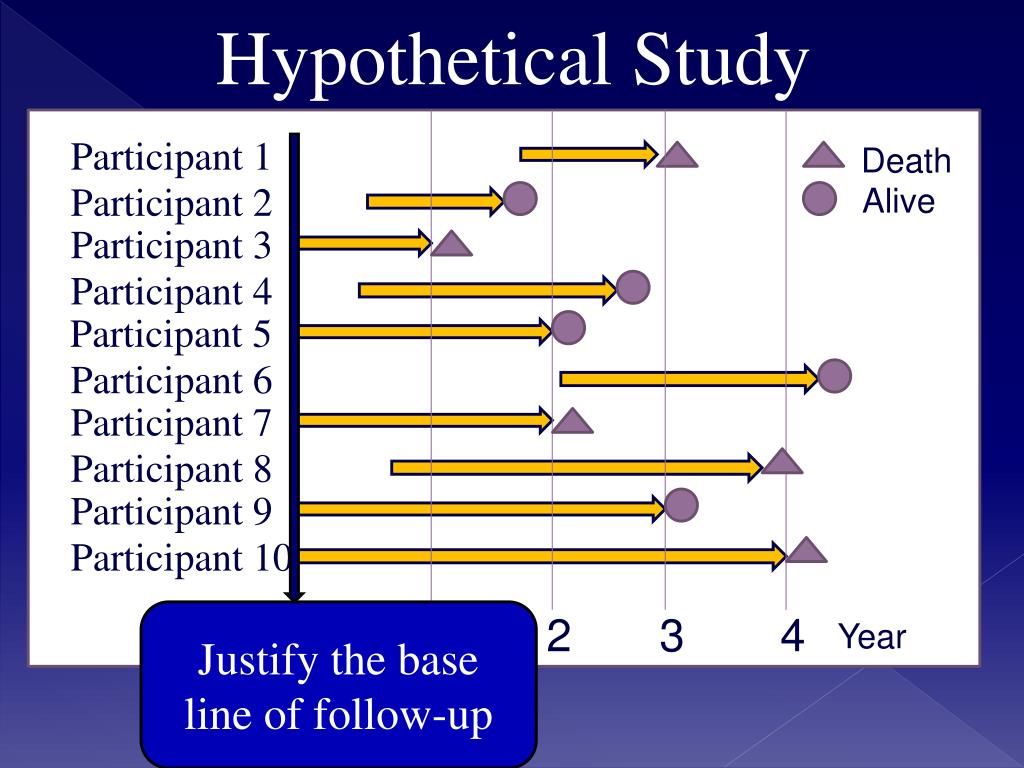 Hypothetical Study

Participant 1
Participant 2
Participant 3
Participant 4
Participant 5
Participant 6
Participant 7
Participant 8
Participant 9
Participant 10

Death
Alive

2
3
4
Year

Justify the base line of follow-up